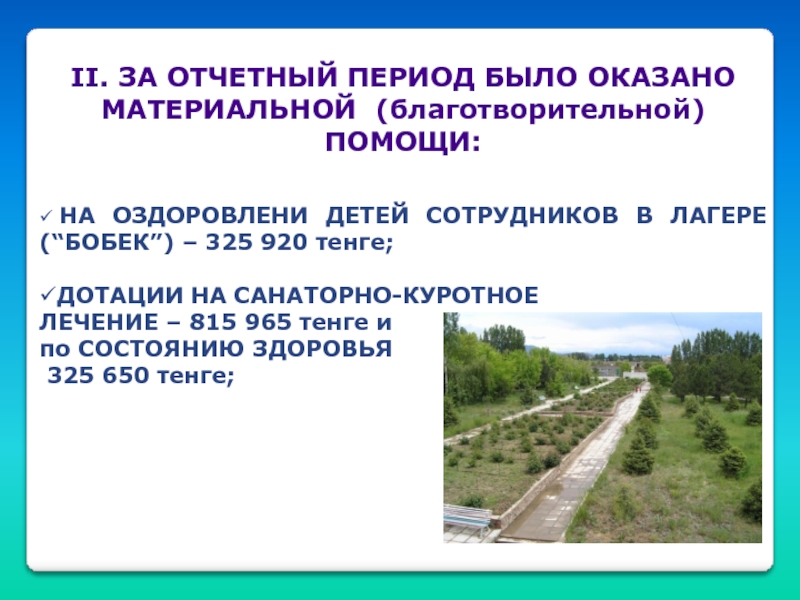 II. ЗА ОТЧЕТНЫЙ ПЕРИОД БЫЛО ОКАЗАНО МАТЕРИАЛЬНОЙ (благотворительной) ПОМОЩИ:

✓ НА ОЗДОРОВЛЕНИ ДЕТЕЙ СОТРУДНИКОВ В ЛАГЕРЕ (“БОБЕК”) – 325 920 тенге;

✓ДОТАЦИИ НА САНАТОРНО-КУРОТНОЕ ЛЕЧЕНИЕ – 815 965 тенге и по СОСТОЯНИЮ ЗДОРОВЬЯ 325 650 тенге;